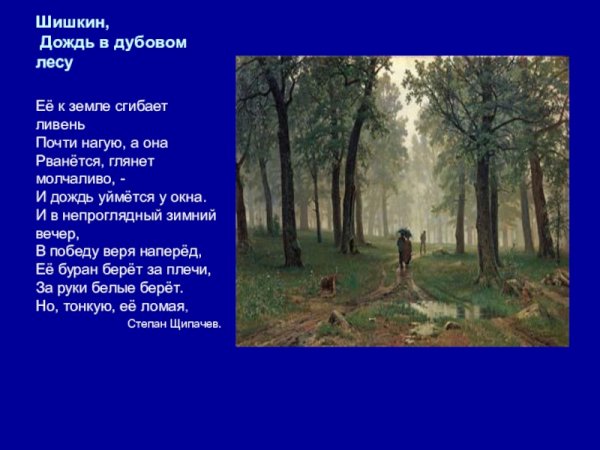 Шишкин,
Дождь в дубовом лесу

Её к земле сгибает ливень
Почти нагую, а она
Рванётся, глянет молчаливо, -
И дождь уймётся у окна.
И в непроглядный зимний вечер,
В победу веря наперёд,
Её буран берёт за плечи,
За руки белые берёт.
Но, тонкую, её ломая,
Степан Щипачев.